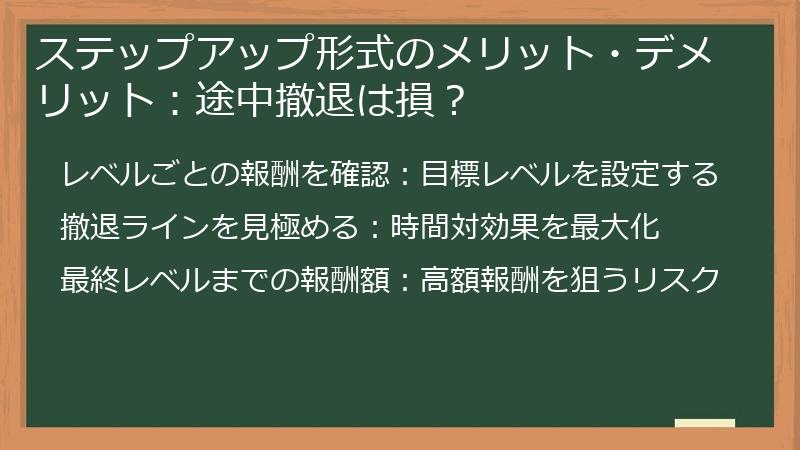 ステップアップ形式のメリット・デメリット：途中撤退は損？

レベルごとの報酬を確認：目標レベルを設定する

撤退ラインを見極める：時間対効果を最大化

最終レベルまでの報酬額：高額報酬を狙うリスク